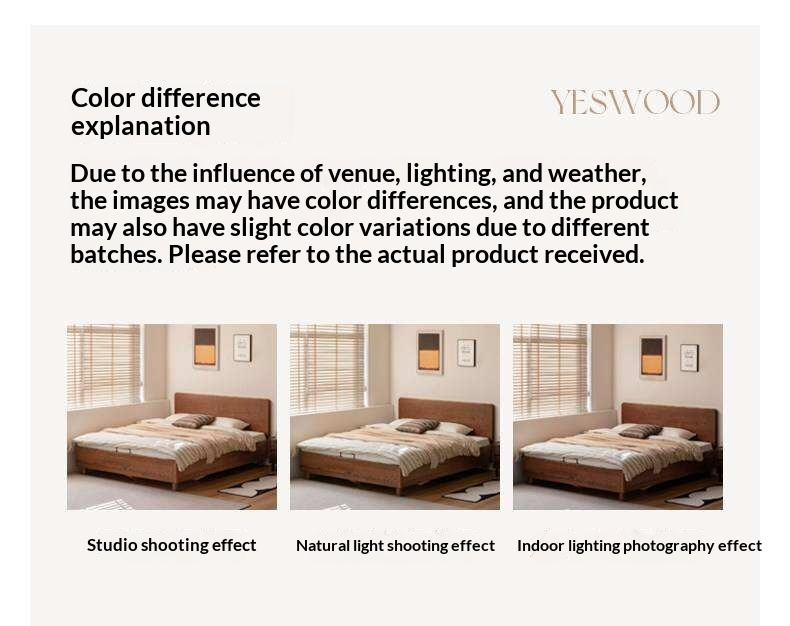 Color difference explanation

YESWOOD

Due to the influence of venue, lighting, and weather, the images may have color differences, and the product may also have slight color variations due to different batches. Please refer to the actual product received.

Studio shooting effect

Natural light shooting effect

Indoor lighting photography effect